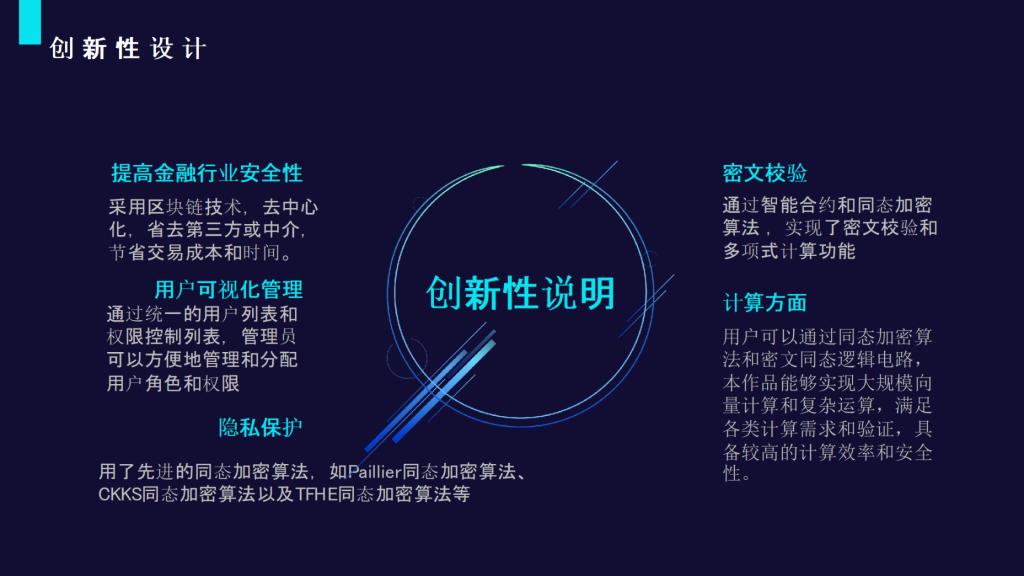 创新性设计

提高金融行业安全性

采用区块链技术，去中心化，省去第三方或中介，节省交易成本和时间。

用户可视化管理

通过统一的用户列表和权限控制列表，管理员可以方便地管理和分配用户角色和权限

隐私保护

用了先进的同态加密算法，如Paillier同态加密算法、CKKS同态加密算法以及TFHE同态加密算法等

创新性说明

密文校验

通过智能合约和同态加密算法，实现了密文校验和多项式计算功能

计算方面

用户可以通过同态加密算法和密文同态逻辑电路，本作品能够实现大规模向量计算和复杂运算，满足各类计算需求和验证，具备较高的计算效率和安全性。